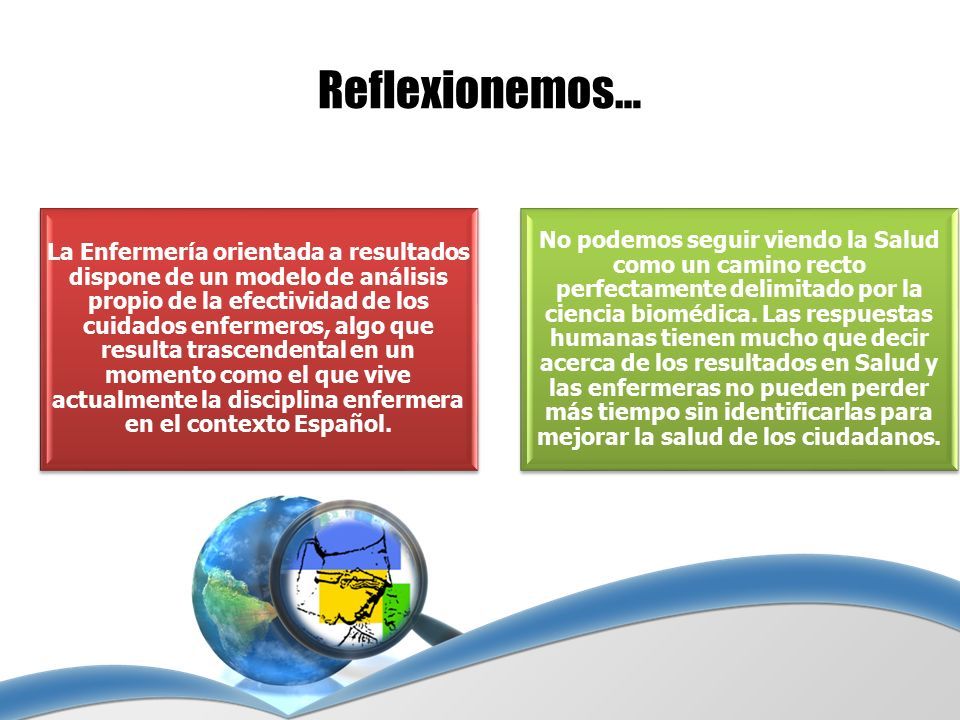 Reflexionemos...

La Enfermería orientada a resultados dispone de un modelo de análisis propio de la efectividad de los cuidados enfermeros, algo que resulta trascendental en un momento como el que vive actualmente la disciplina enfermera en el contexto Español.

No podemos seguir viendo la Salud como un camino recto perfectamente delimitado por la ciencia biomédica. Las respuestas humanas tienen mucho que decir acerca de los resultados en Salud y las enfermeras no pueden perder más tiempo sin identificarlas para mejorar la salud de los ciudadanos.